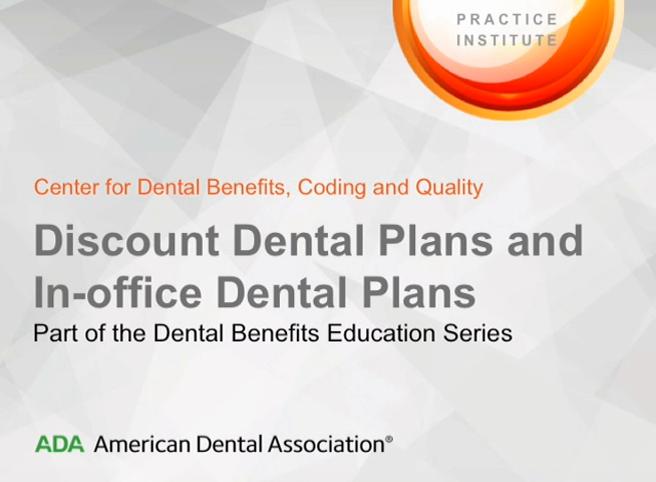 PRACTICE
INSTITUTE

Center for Dental Benefits, Coding and Quality

Discount Dental Plans and In-office Dental Plans

Part of the Dental Benefits Education Series

ADA American Dental Association®